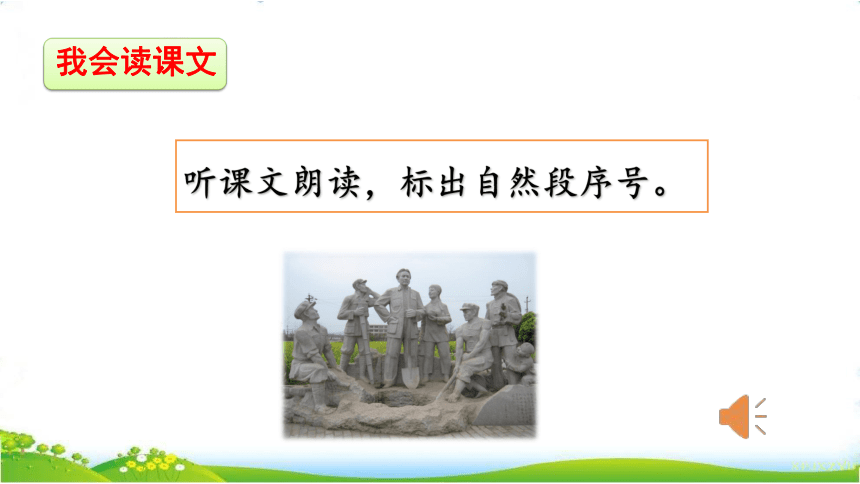 我会读课文

听课文朗读，标出自然段序号。